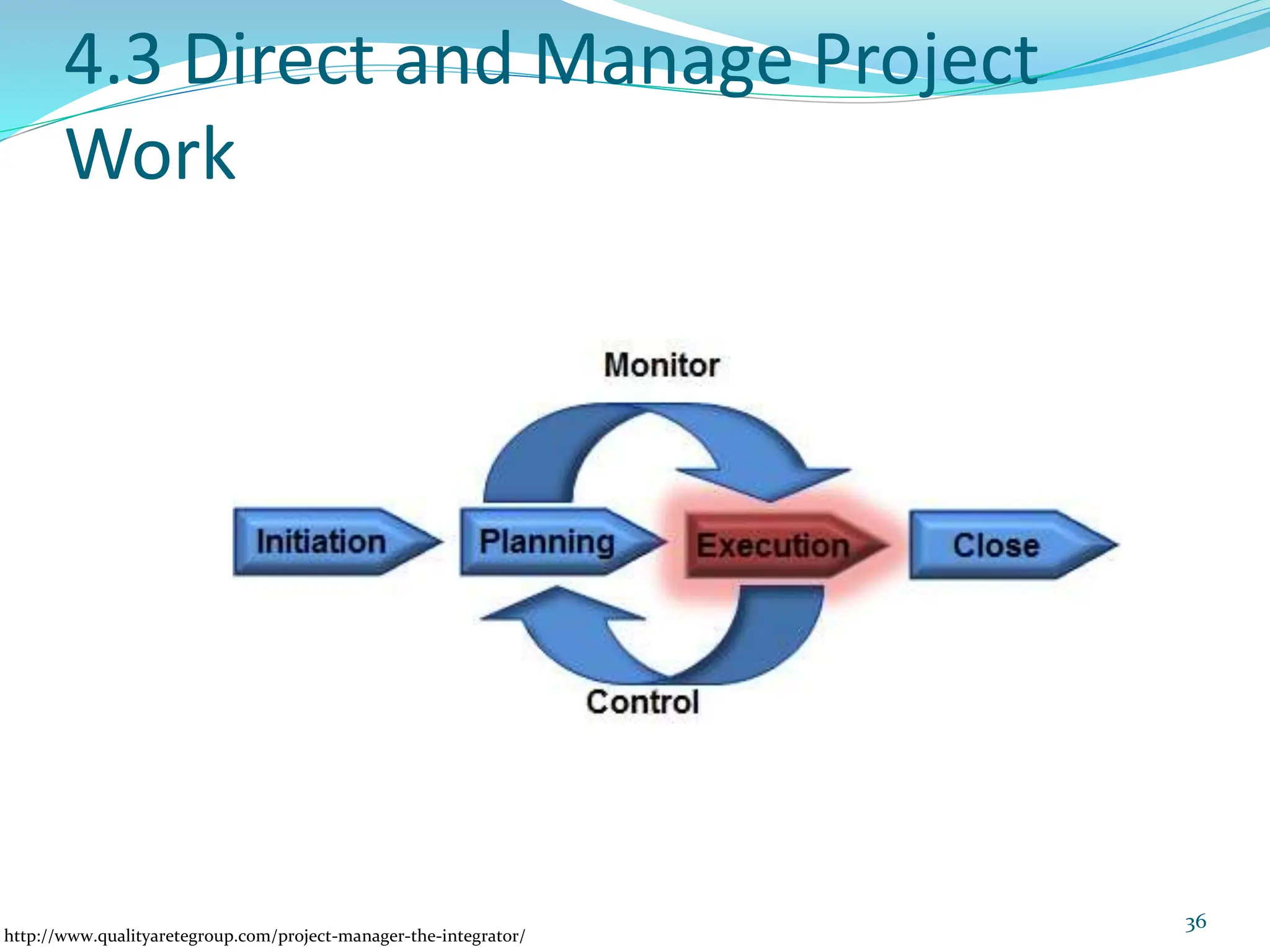 4.3 Direct and Manage Project Work

Monitor

Initiation

Planning

Execution

Close

Control

36

http://www.qualityaretegroup.com/project-manager-the-integrator/